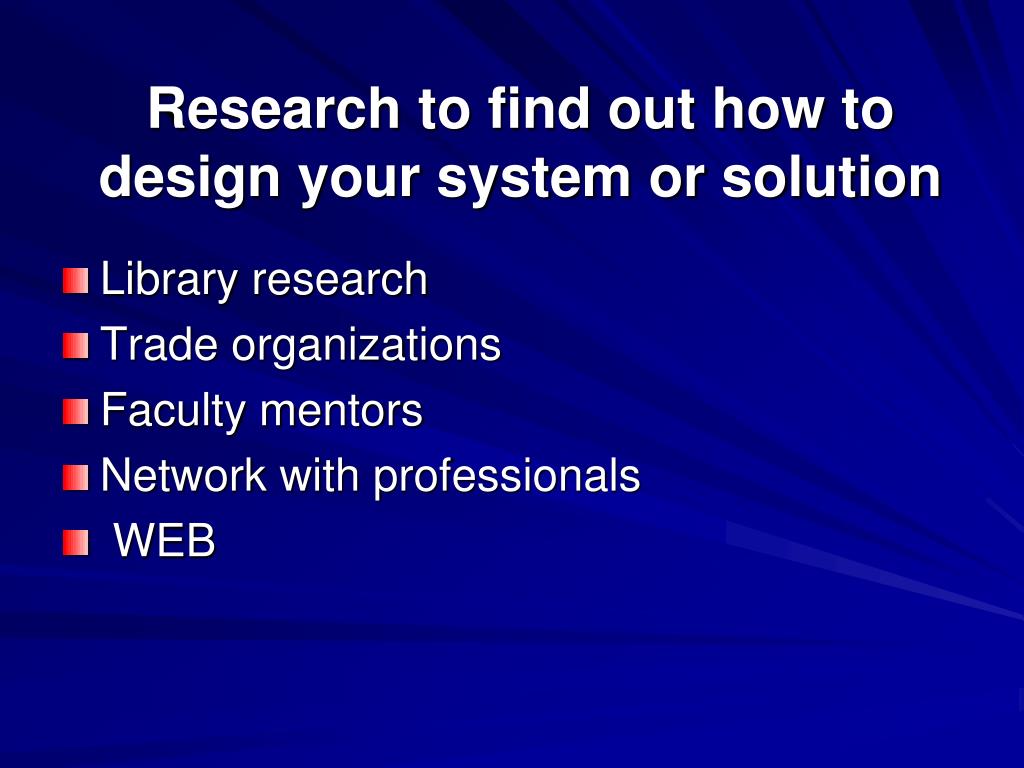 Research to find out how to design your system or solution

Library research
Trade organizations
Faculty mentors
Network with professionals
WEB